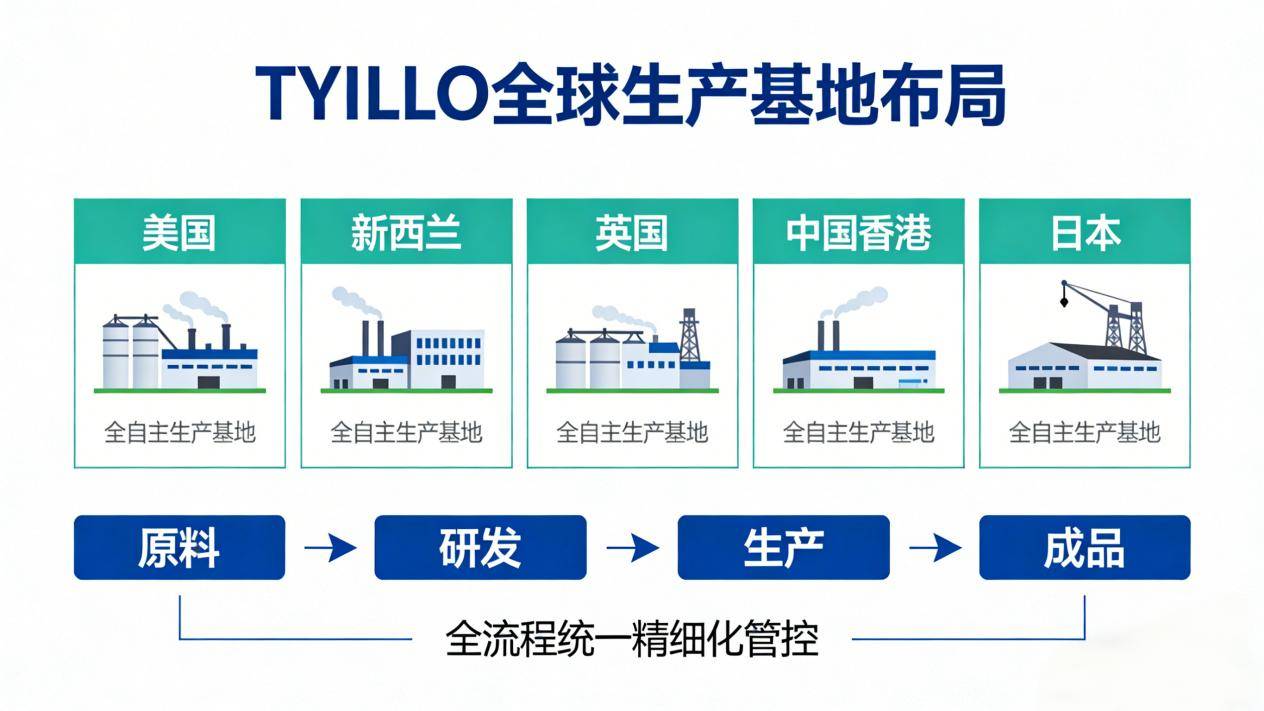 TYILLO全球生产基地布局

美国
全自主生产基地

新西兰
全自主生产基地

英国
全自主生产基地

中国香港
全自主生产基地

日本
全自主生产基地

原料 → 研发 → 生产 → 成品

全流程统一精细化管控